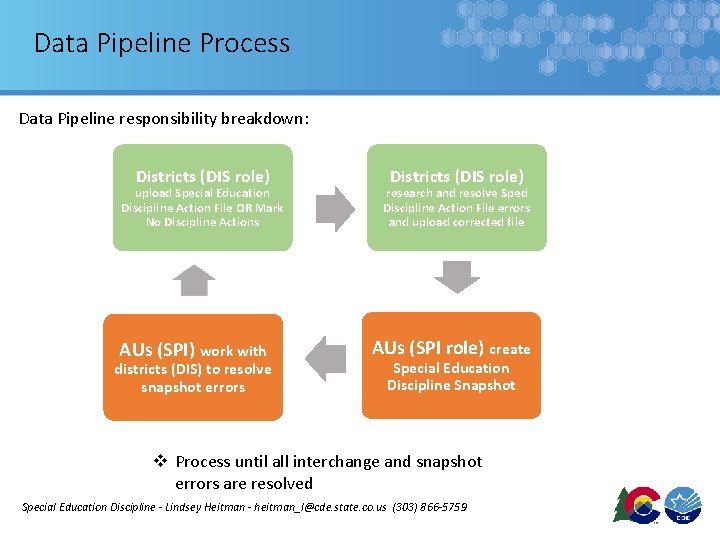 Data Pipeline Process

Data Pipeline responsibility breakdown:

Districts (DIS role)
upload Special Education Discipline Action File OR Mark No Discipline Actions

Districts (DIS role)
research and resolve Sped Discipline Action File errors and upload corrected file

AUs (SPI role) create Special Education Discipline Snapshot

AUs (SPI) work with districts (DIS) to resolve snapshot errors

❖ Process until all interchange and snapshot errors are resolved

Special Education Discipline - Lindsey Heitman - heitman_l@cde.state.co.us (303) 866-5759

CDE